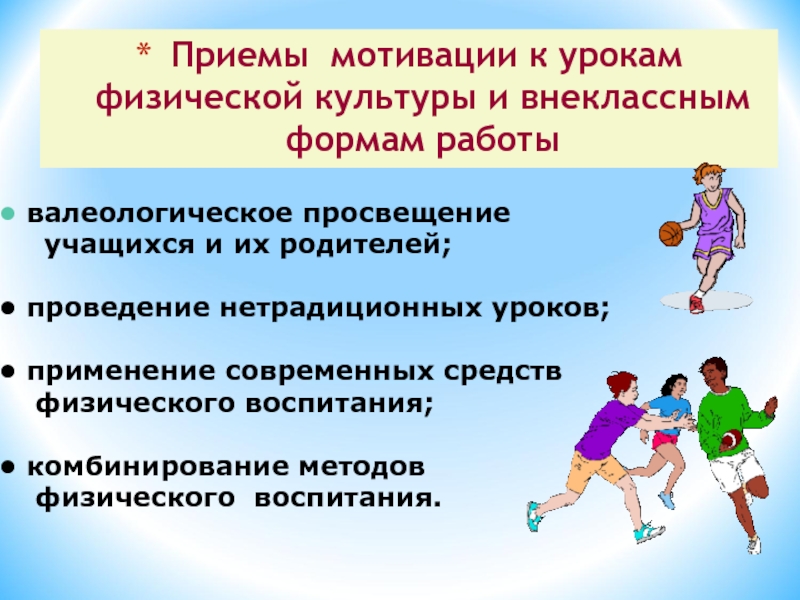 * Приемы мотивации к урокам физической культуры и внеклассным формам работы

• валеологическое просвещение учащихся и их родителей;

• проведение нетрадиционных уроков;

• применение современных средств физического воспитания;

• комбинирование методов физического воспитания.